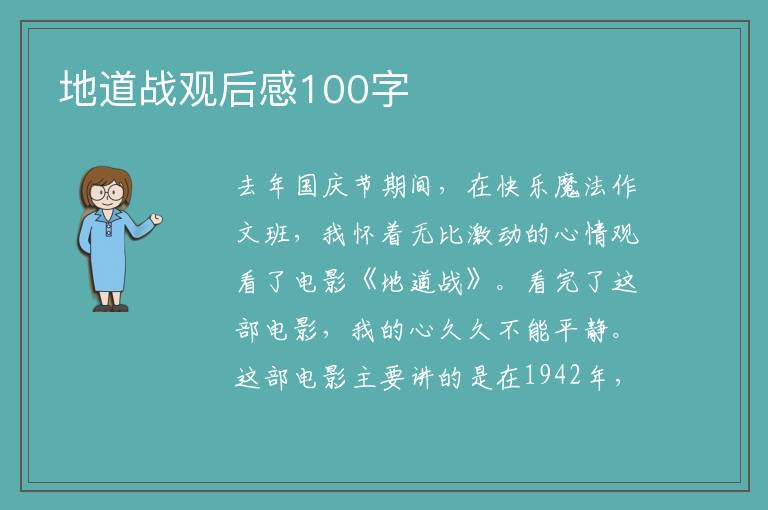 地道战观后感100字

去年国庆节期间，在快乐魔法作文班，我怀着无比激动的心情观看了电影《地道战》。看完了这部电影，我的心久久不能平静。这部电影主要讲的是在1942年，